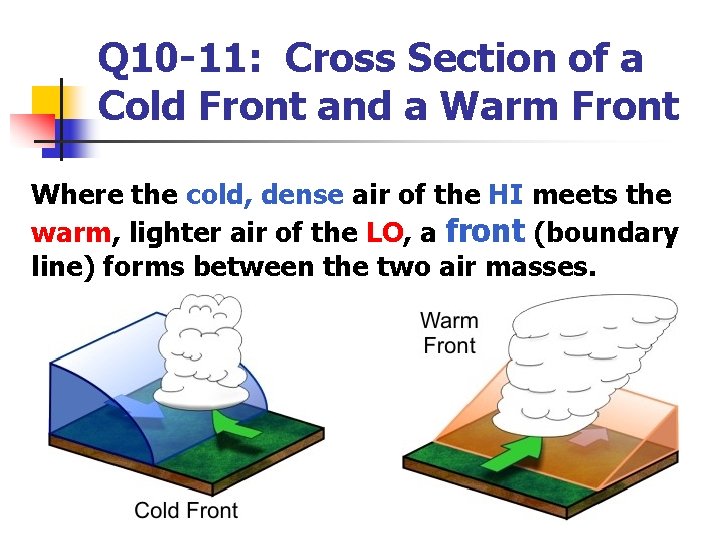 Q10-11: Cross Section of a Cold Front and a Warm Front

Where the cold, dense air of the HI meets the warm, lighter air of the LO, a front (boundary line) forms between the two air masses.

Warm Front

Cold Front